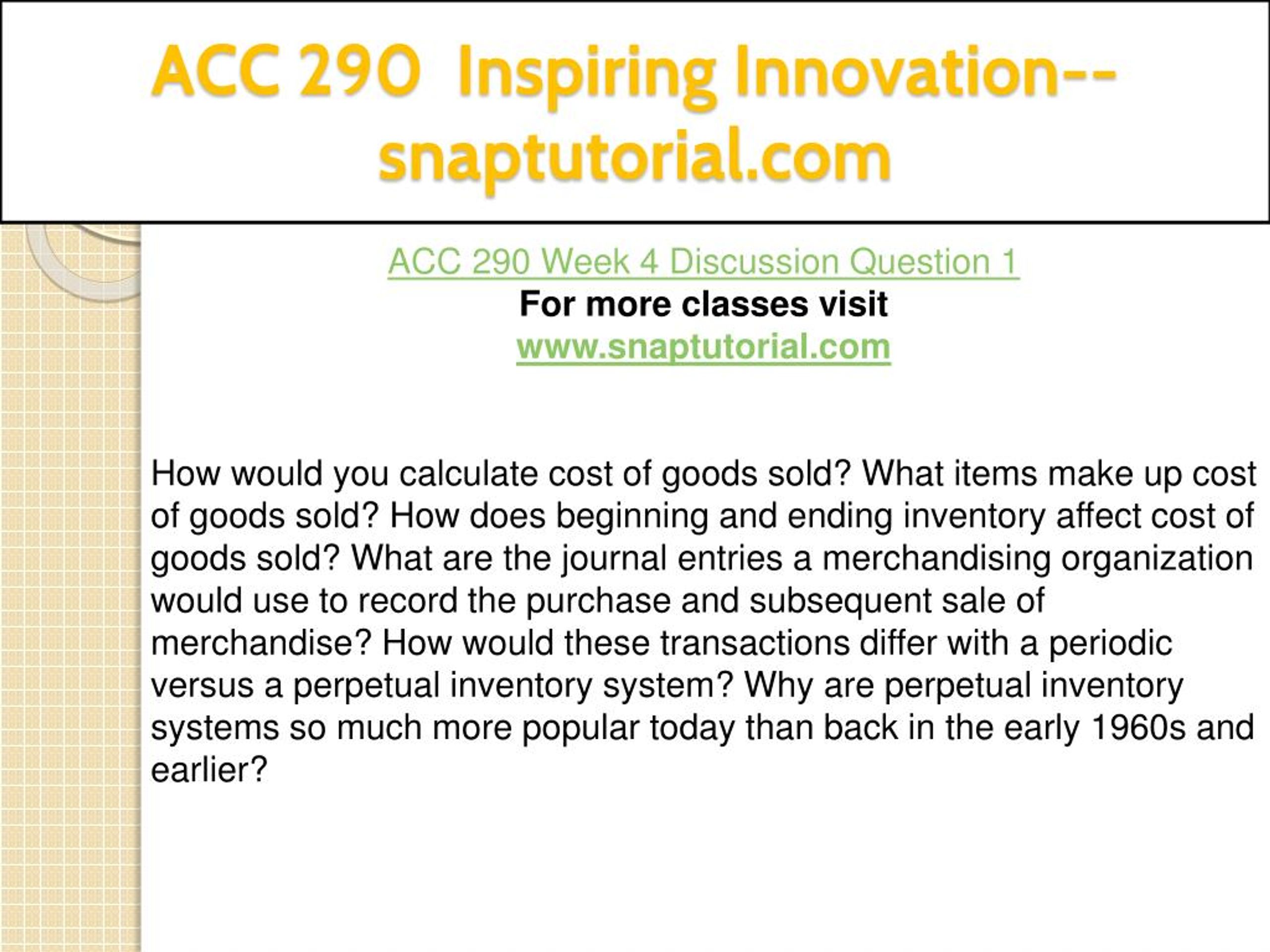 ACC 290 Inspiring Innovation--snaptutorial.com

ACC 290 Week 4 Discussion Question 1
For more classes visit
www.snaptutorial.com

How would you calculate cost of goods sold? What items make up cost of goods sold? How does beginning and ending inventory affect cost of goods sold? What are the journal entries a merchandising organization would use to record the purchase and subsequent sale of merchandise? How would these transactions differ with a periodic versus a perpetual inventory system? Why are perpetual inventory systems so much more popular today than back in the early 1960s and earlier?